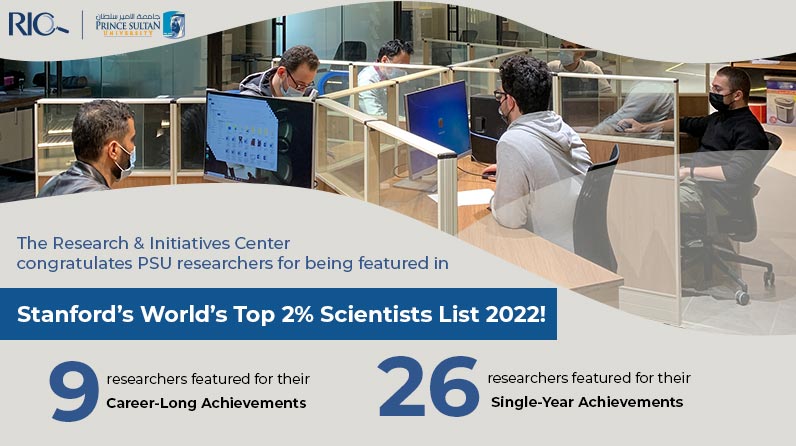 RIC

جامعة الأمير سلطان
PRINCE SULTAN
UNIVERSITY

The Research & Initiatives Center congratulates PSU researchers for being featured in

Stanford's World's Top 2% Scientists List 2022!

9 researchers featured for their Career-Long Achievements

26 researchers featured for their Single-Year Achievements